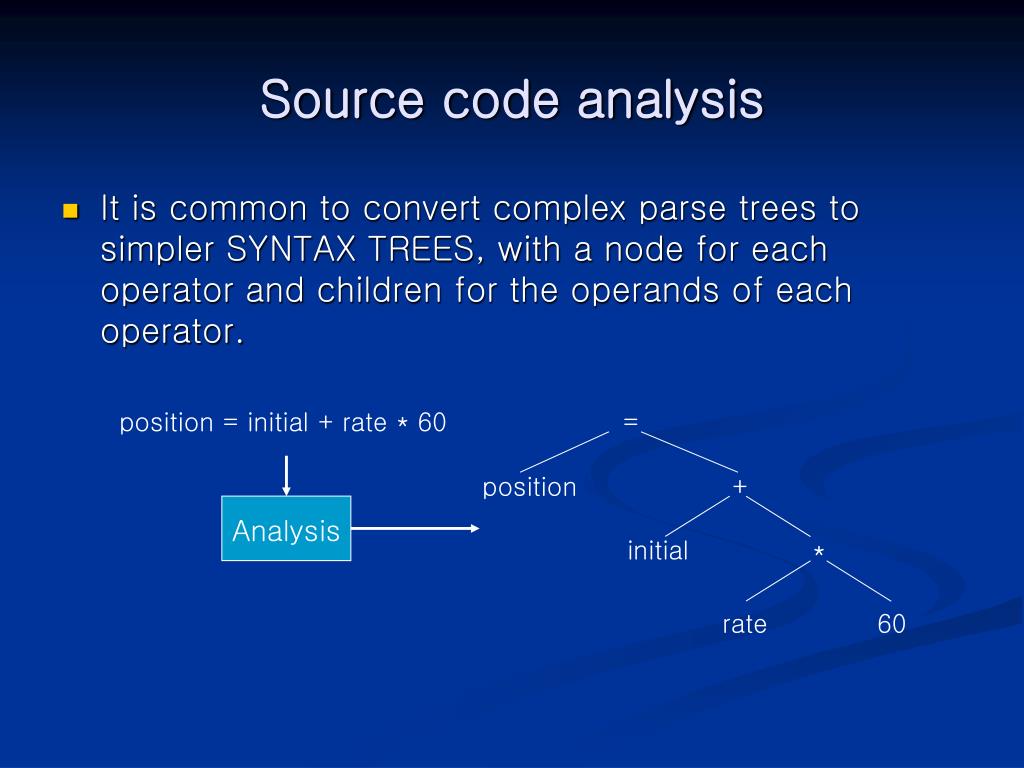 Source code analysis

It is common to convert complex parse trees to simpler SYNTAX TREES, with a node for each operator and children for the operands of each operator.

position = initial + rate * 60

Analysis

=

position

+

initial

*

rate

60